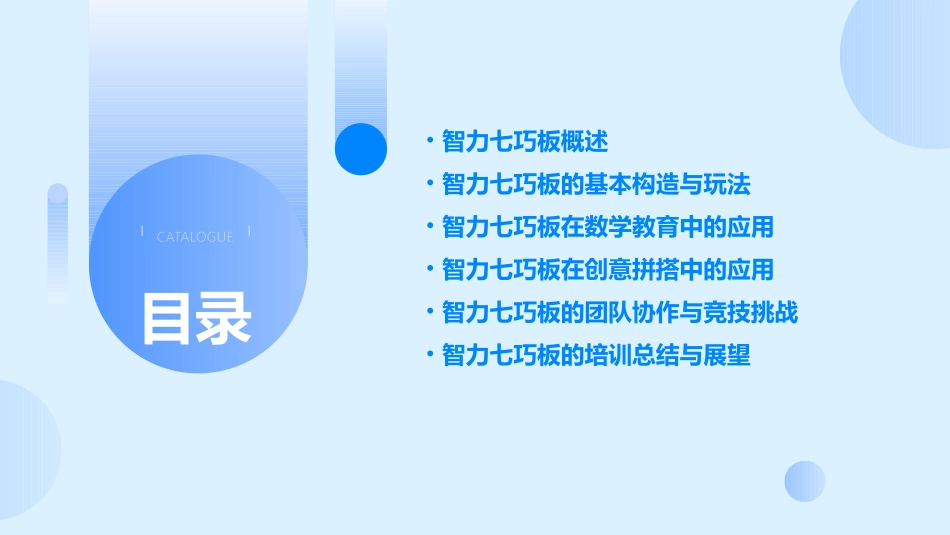 CATALOGUE

目录

• 智力七巧板概述
• 智力七巧板的基本构造与玩法
• 智力七巧板在数学教育中的应用
• 智力七巧板在创意拼搭中的应用
• 智力七巧板的团队协作与竞技挑战
• 智力七巧板的培训总结与展望